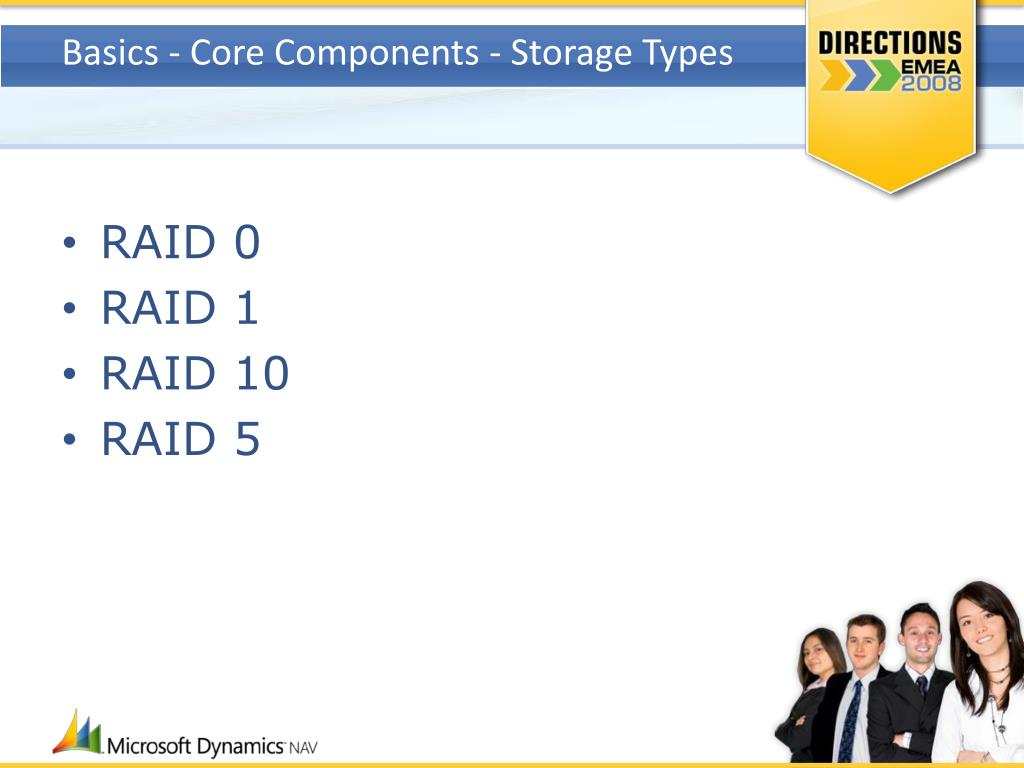 Basics - Core Components - Storage Types

DIRECTIONS
EMEA
2008

• RAID 0
• RAID 1
• RAID 10
• RAID 5

Microsoft Dynamics NAV